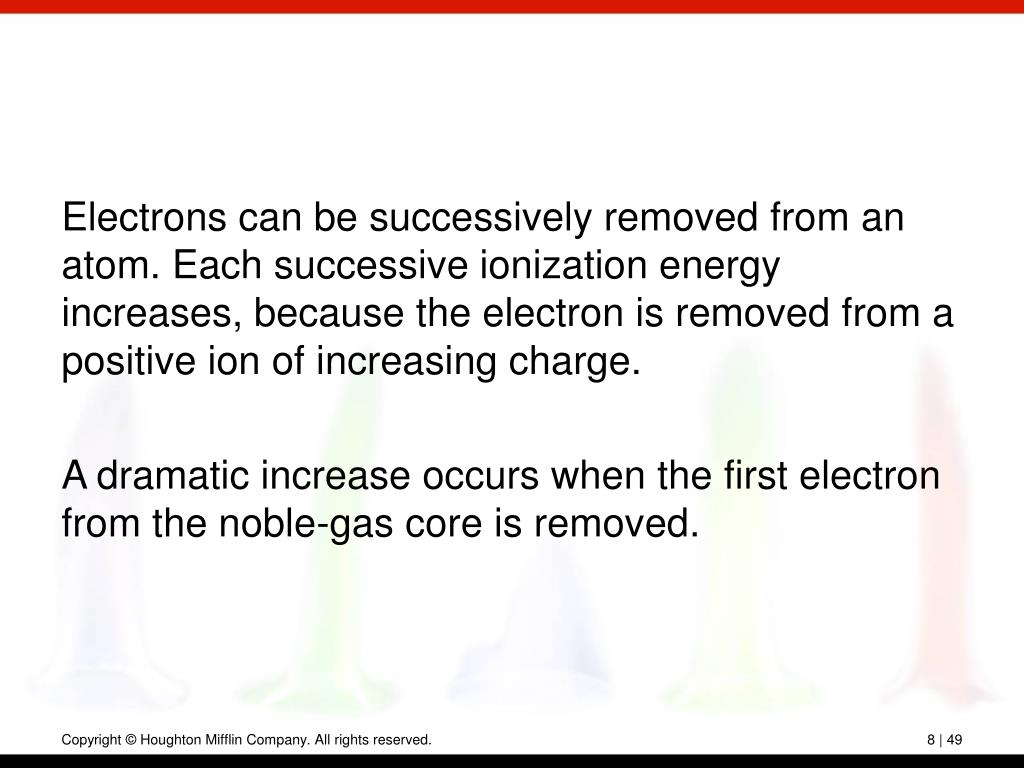 Electrons can be successively removed from an atom. Each successive ionization energy increases, because the electron is removed from a positive ion of increasing charge.

A dramatic increase occurs when the first electron from the noble-gas core is removed.

Copyright © Houghton Mifflin Company. All rights reserved.

8 | 49